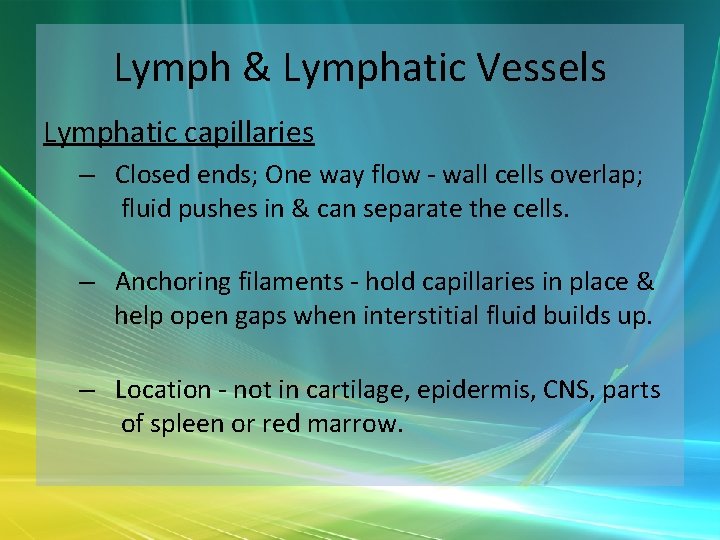 Lymph & Lymphatic Vessels

Lymphatic capillaries

– Closed ends; One way flow - wall cells overlap; fluid pushes in & can separate the cells.

– Anchoring filaments - hold capillaries in place & help open gaps when interstitial fluid builds up.

– Location - not in cartilage, epidermis, CNS, parts of spleen or red marrow.